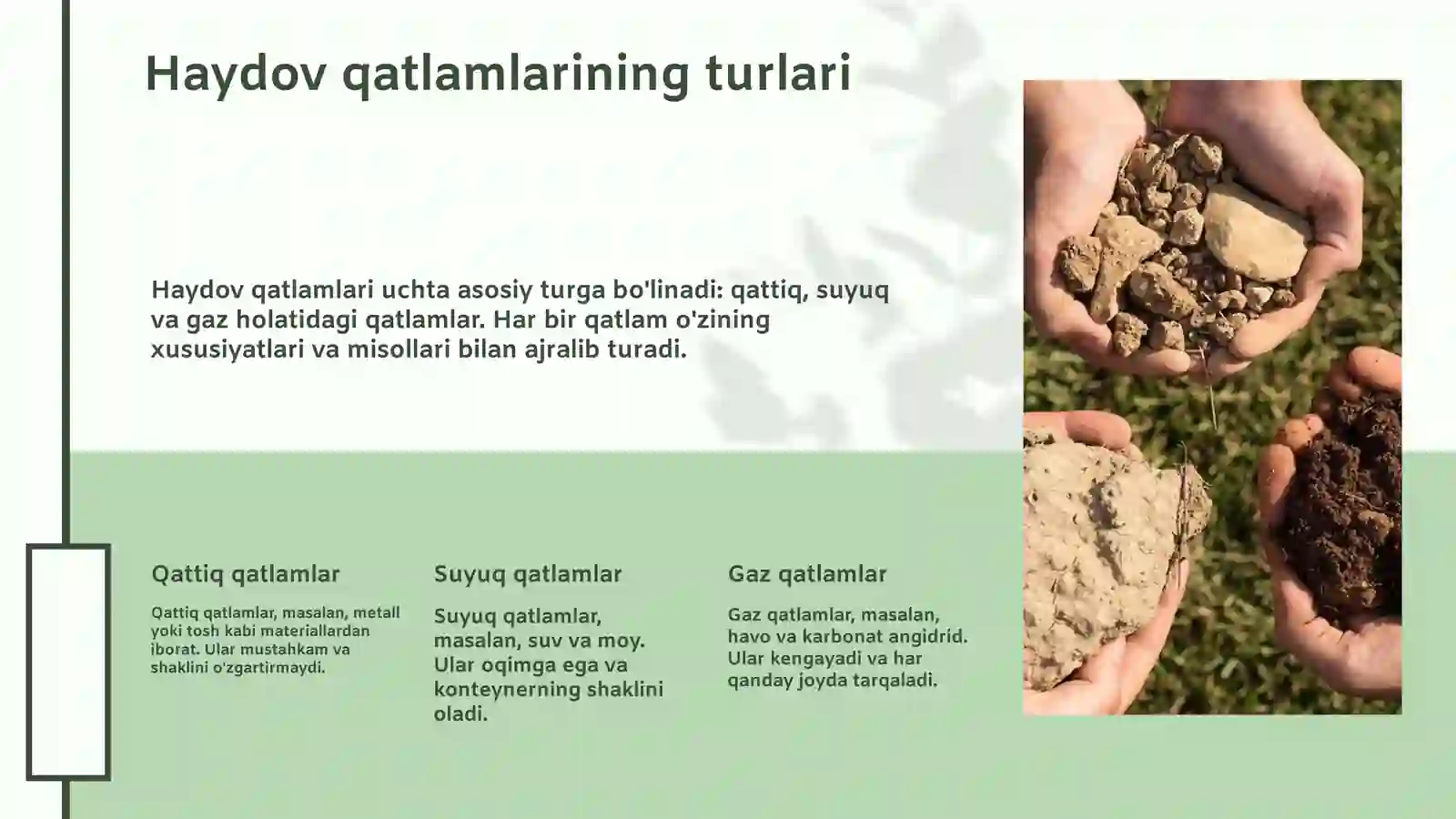 Haydov qatlamlarining turlari

Haydov qatlamlari uchta asosiy turga bo'linadi: qattiq, suyuq va gaz holatidagi qatlamlar. Har bir qatlam o'zining xususiyatlari va misollari bilan ajralib turadi.

Qattiq qatlamlar

Qattiq qatlamlar, masalan, metall yoki tosh kabi materiallardan iborat. Ular mustahkam va shaklini o'zgartirmaydi.

Suyuq qatlamlar

Suyuq qatlamlar, masalan, suv va moy. Ular oqimga ega va konteynerning shaklini oladi.

Gaz qatlamlar

Gaz qatlamlar, masalan, havo va karbonat angidrid. Ular kengayadi va har qanday joyda tarqaladi.